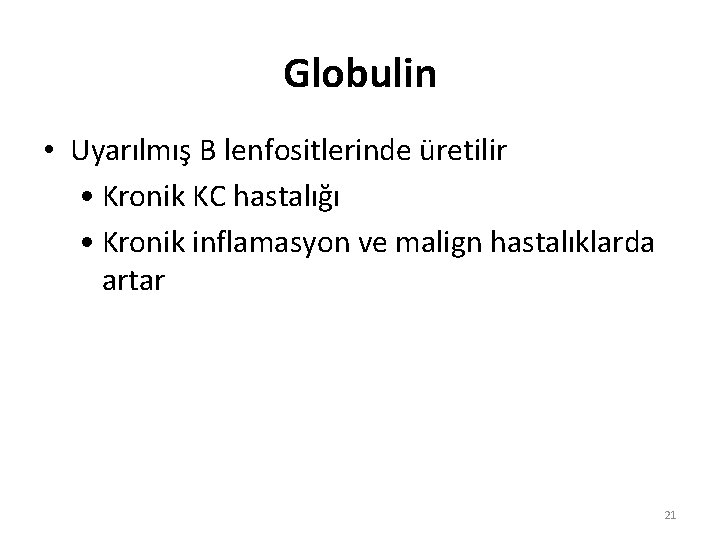 Globulin

• Uyarılmış B lenfositlerinde üretilir
  • Kronik KC hastalığı
  • Kronik inflamasyon ve malign hastalıklarda artar

21